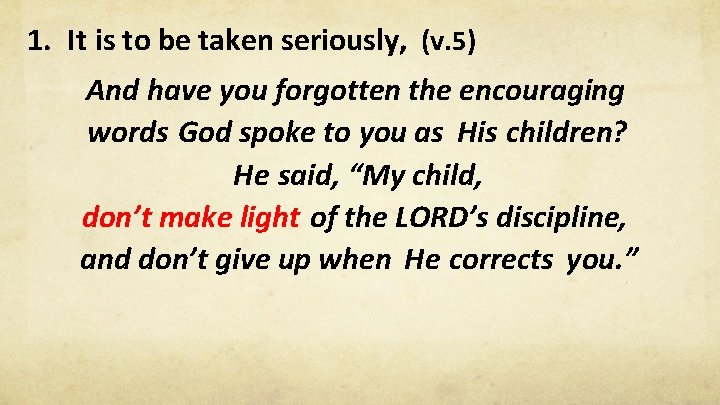 1. It is to be taken seriously, (v.5)

And have you forgotten the encouraging words God spoke to you as His children? He said, “My child, don’t make light of the LORD’s discipline, and don’t give up when He corrects you.”